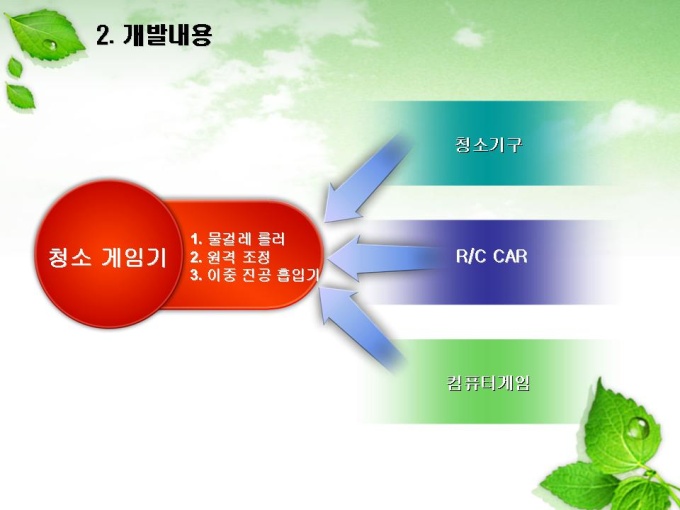 2. 개발내용

청소 게임기

1. 물걸레 롤러
2. 원격 조정
3. 이중 진공 흡입기

청소기구

R/C CAR

컴퓨터게임